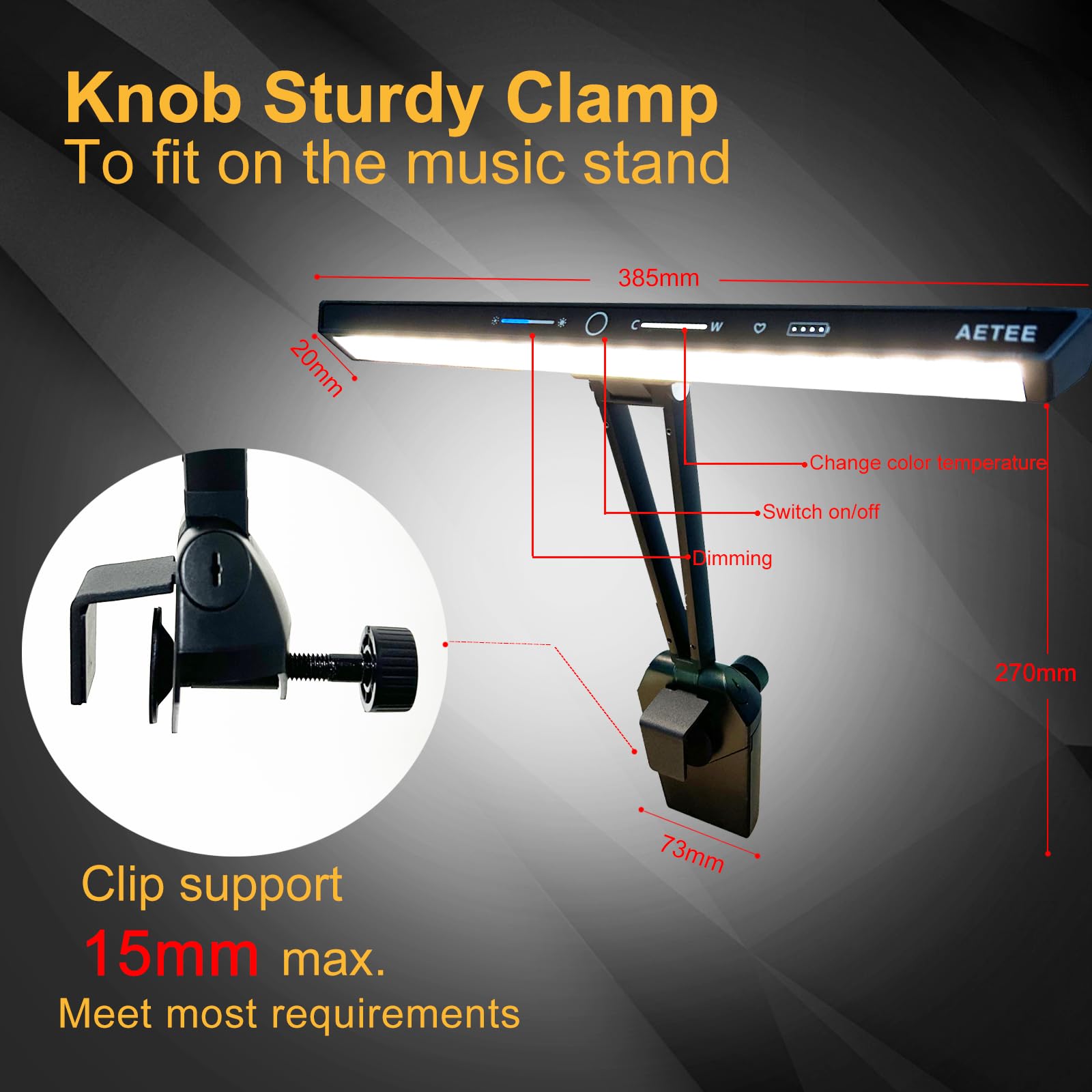 Knob Sturdy Clamp
To fit on the music stand

385mm

20mm

C W

AETEE

Change color temperature

Switch on/off

Dimming

270mm

73mm

Clip support
15mm max.
Meet most requirements